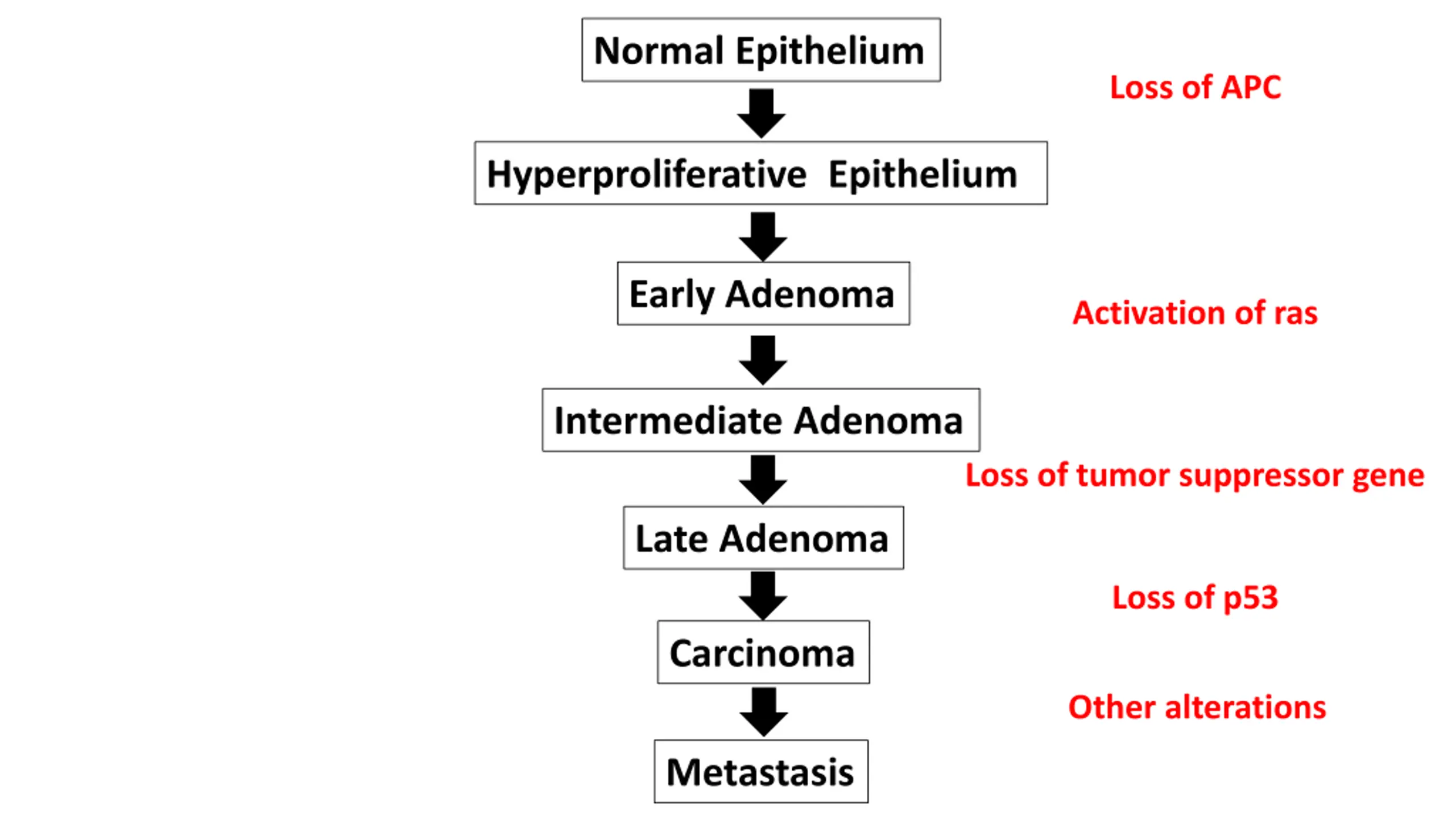 Normal Epithelium

Loss of APC

Hyperproliferative Epithelium

Early Adenoma

Activation of ras

Intermediate Adenoma

Loss of tumor suppressor gene

Late Adenoma

Loss of p53

Carcinoma

Other alterations

Metastasis